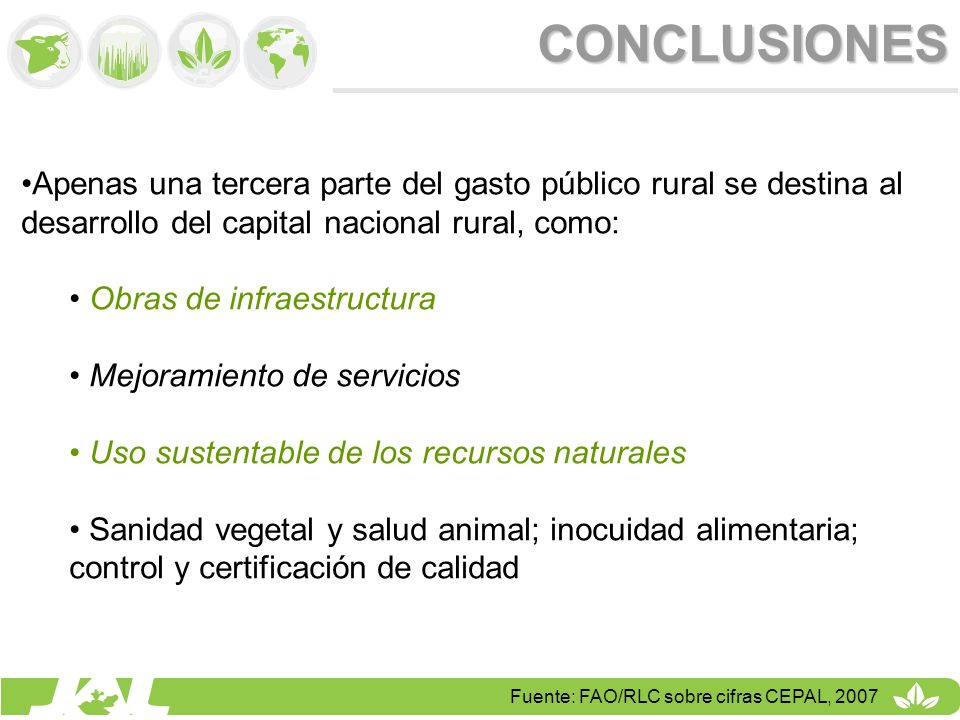 CONCLUSIONES

•Apenas una tercera parte del gasto público rural se destina al desarrollo del capital nacional rural, como:

• Obras de infraestructura

• Mejoramiento de servicios

• Uso sustentable de los recursos naturales

• Sanidad vegetal y salud animal; inocuidad alimentaria; control y certificación de calidad

Fuente: FAO/RLC sobre cifras CEPAL, 2007